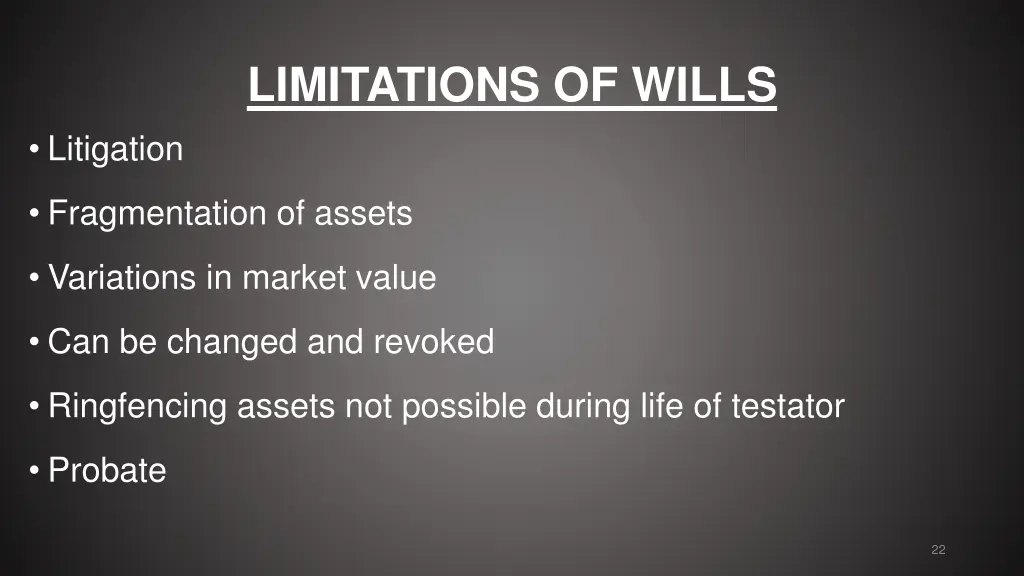 LIMITATIONS OF WILLS

• Litigation

• Fragmentation of assets

• Variations in market value

• Can be changed and revoked

• Ringfencing assets not possible during life of testator

• Probate

22